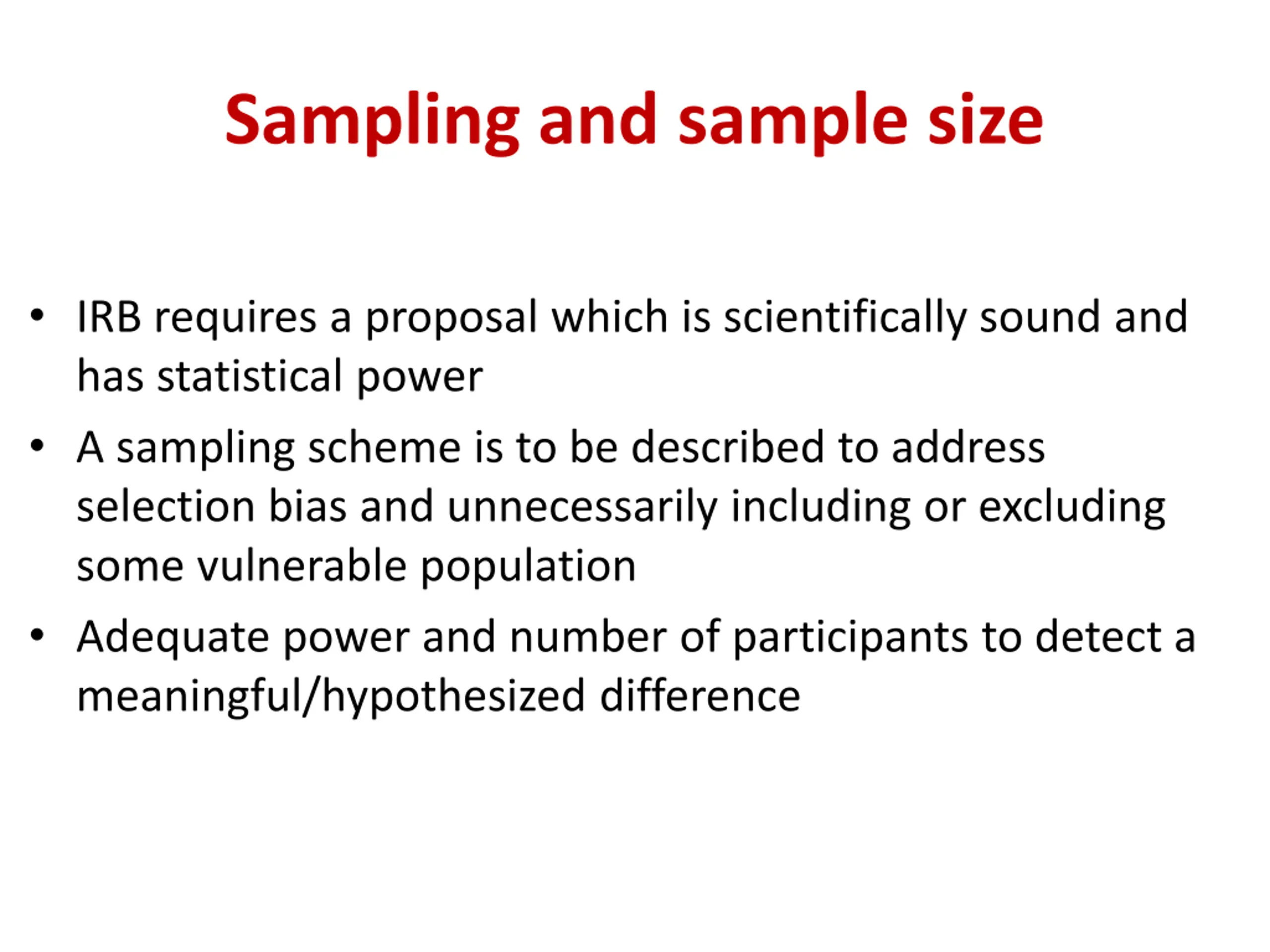 Sampling and sample size

• IRB requires a proposal which is scientifically sound and has statistical power

• A sampling scheme is to be described to address selection bias and unnecessarily including or excluding some vulnerable population

• Adequate power and number of participants to detect a meaningful/hypothesized difference